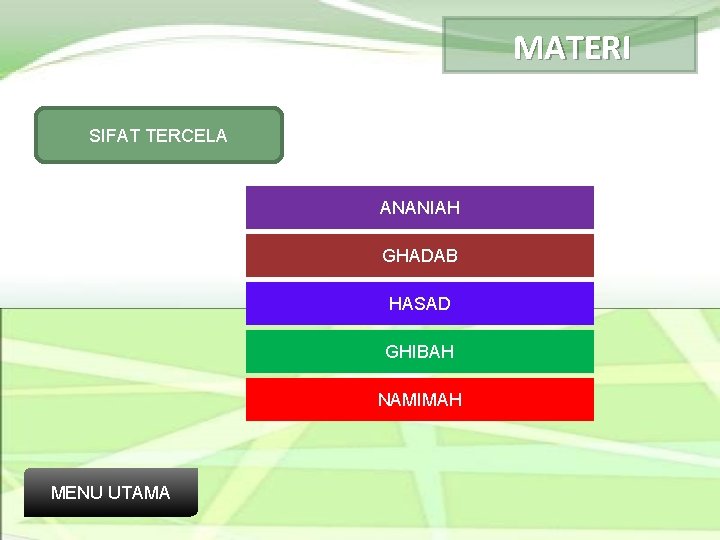 MATERI

SIFAT TERCELA

ANANIAH

GHADAB

HASAD

GHIBAH

NAMIMAH

MENU UTAMA